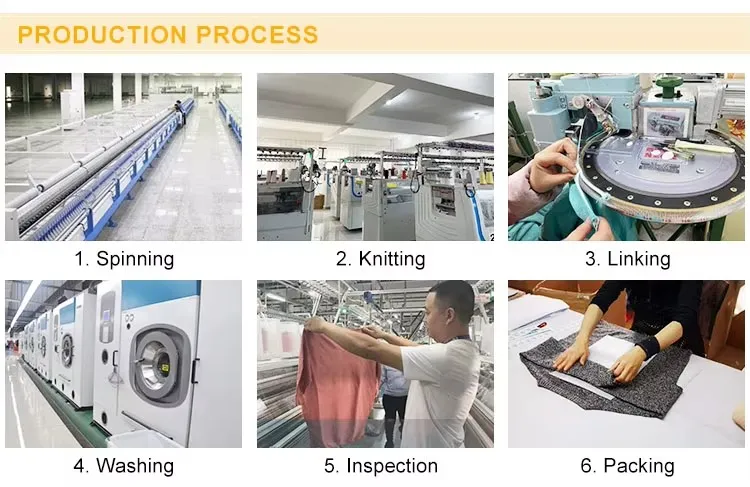 PRODUCTION PROCESS

1. Spinning

2. Knitting

3. Linking

4. Washing

5. Inspection

6. Packing